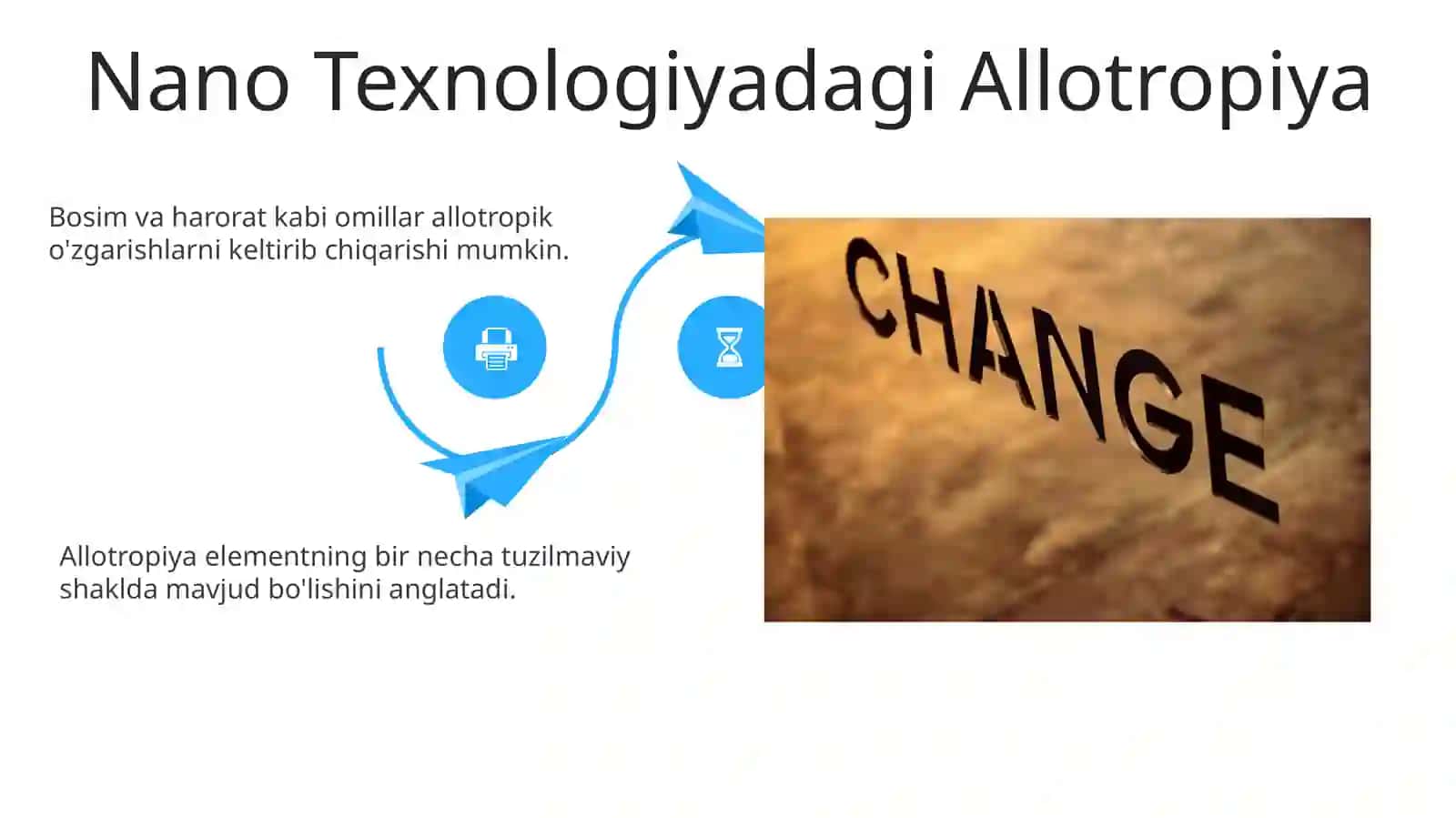 Nano Texnologiyadagi Allotropiya

Bosim va harorat kabi omillar allotropik o'zgarishlarni keltirib chiqarishi mumkin.

Allotropiya elementning bir necha tuzilmaviy shaklda mavjud bo'lishini anglatadi.

CHANGE